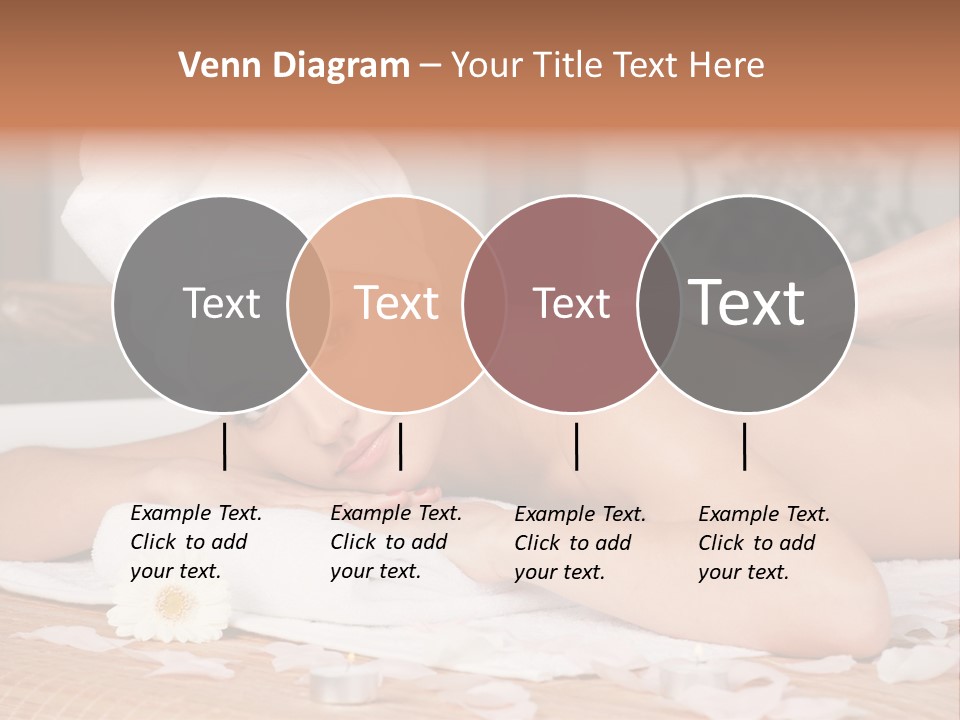 Venn Diagram – Your Title Text Here

Text

Text

Text

Text

Example Text. Click to add your text.

Example Text. Click to add your text.

Example Text. Click to add your text.

Example Text. Click to add your text.